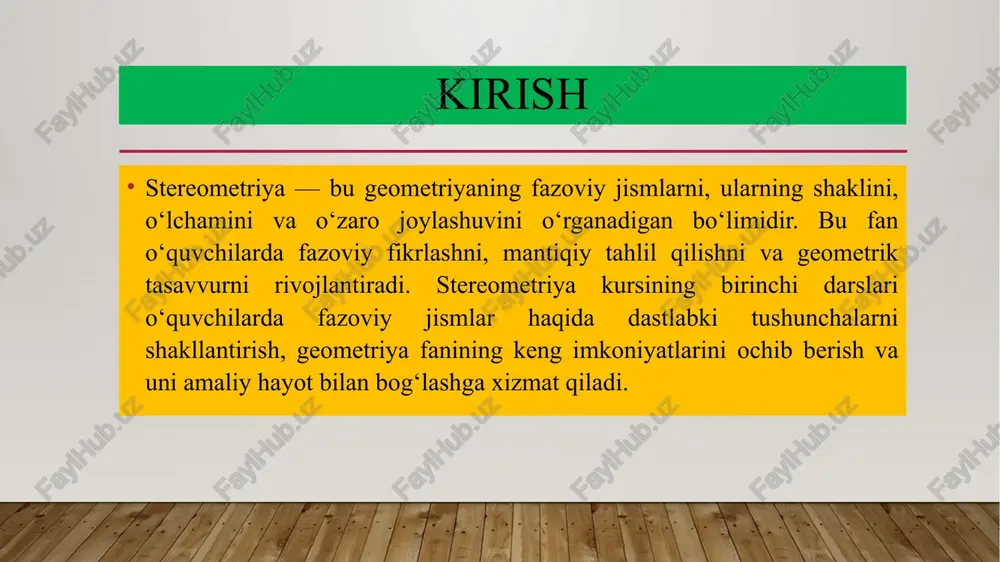 KIRISH

• Stereometriya — bu geometriyaning fazoviy jismlarni, ularning shaklini, o‘lchamini va o‘zaro joylashuvini o‘rganadigan bo‘limidir. Bu fan o‘quvchilarda fazoviy fikrlashni, mantiqiy tahlil qilishni va geometrik tasavvurni rivojlantiradi. Stereometriya kursining birinchi darslari o‘quvchilarda fazoviy jismlar haqida dastlabki tushunchalarni shakllantirish, geometriya fanining keng imkoniyatlarini ochib berish va uni amaliy hayot bilan bog‘lashga xizmat qiladi.

FaylHub.uz